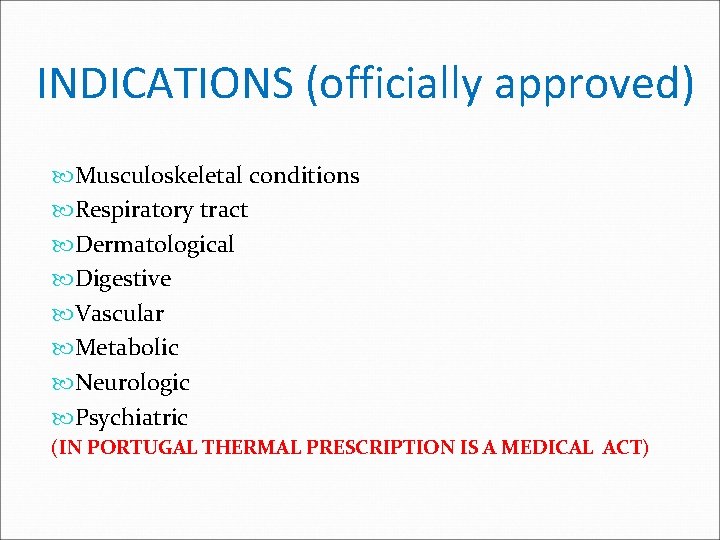 INDICATIONS (officially approved)

Musculoskeletal conditions
Respiratory tract
Dermatological
Digestive
Vascular
Metabolic
Neurologic
Psychiatric
(IN PORTUGAL THERMAL PRESCRIPTION IS A MEDICAL ACT)